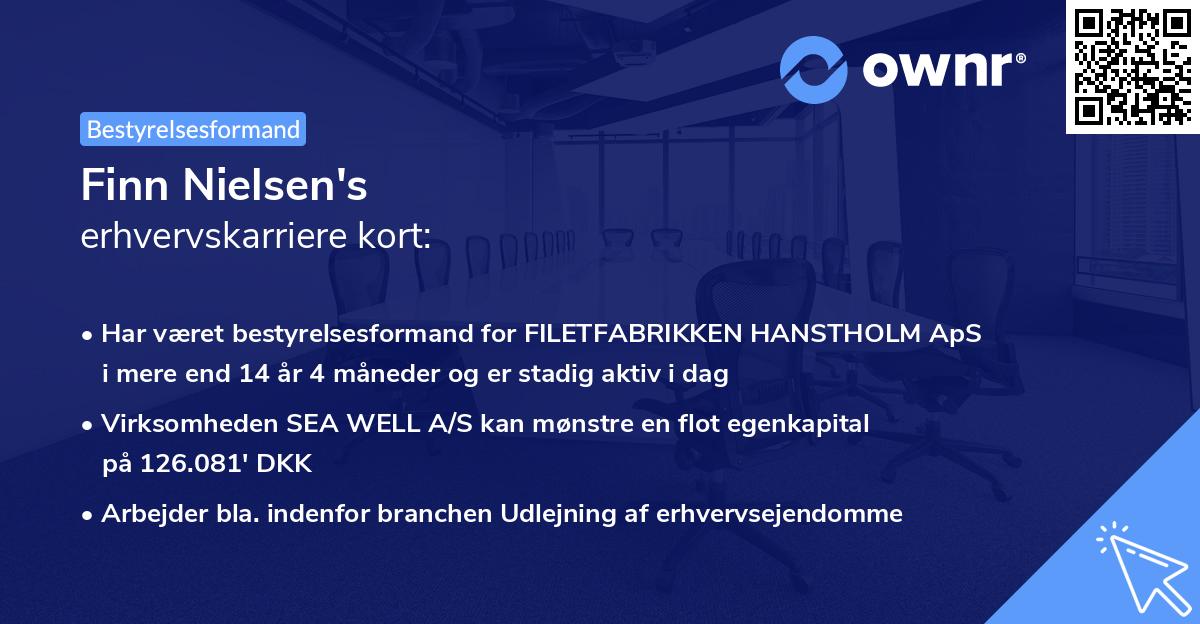 ownr®

Bestyrelsesformand

Finn Nielsen's
erhvervskarriere kort:

• Har været bestyrelsesformand for FILETFABRIKKEN HANSTHOLM ApS i mere end 14 år 4 måneder og er stadig aktiv i dag

• Virksomheden SEA WELL A/S kan mønstre en flot egenkapital på 126.081' DKK

• Arbejder bla. indenfor branchen Udlejning af erhvervsejendomme